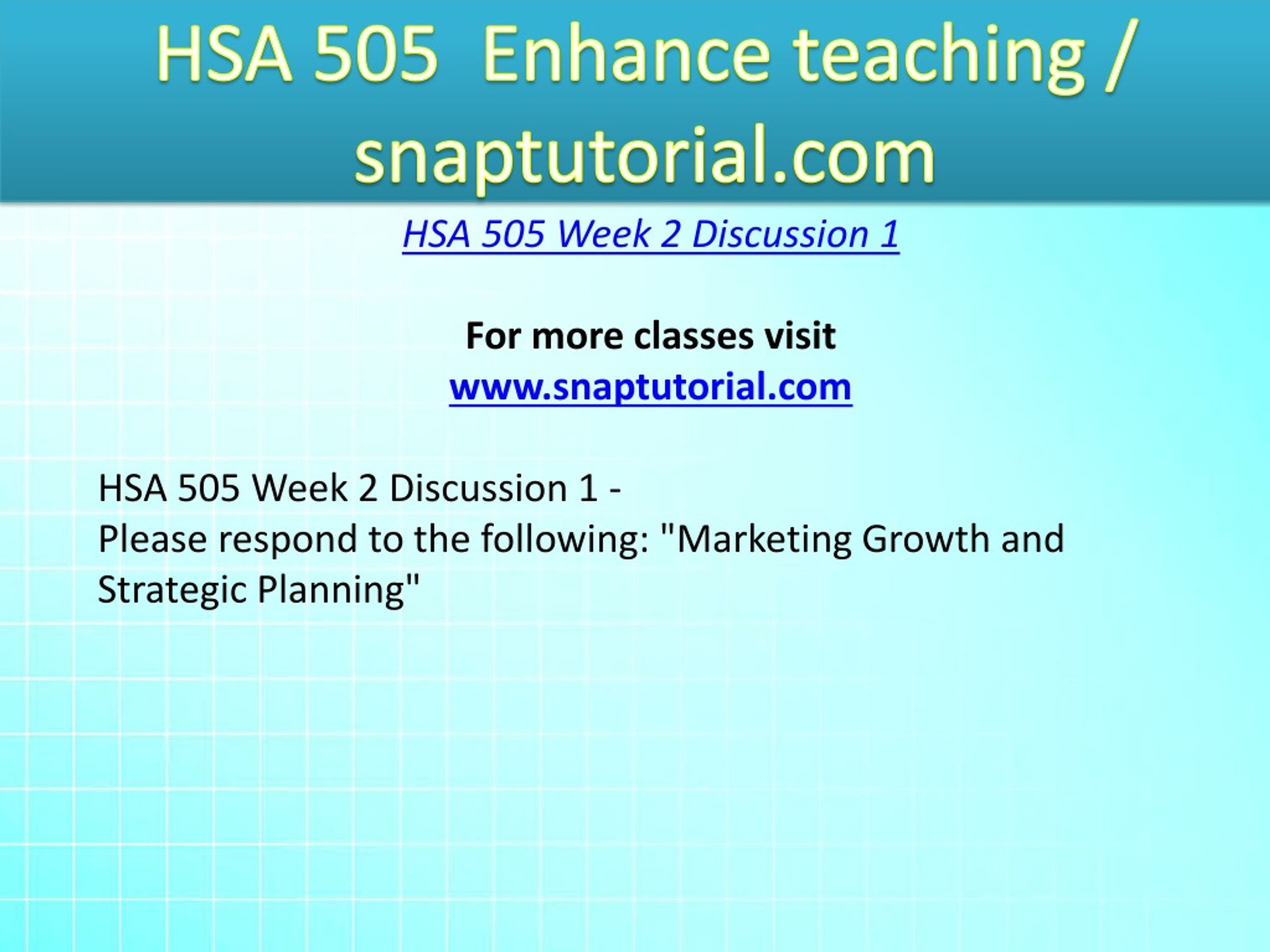 HSA 505  Enhance teaching / snaptutorial.com

HSA 505 Week 2 Discussion 1

For more classes visit
www.snaptutorial.com

HSA 505 Week 2 Discussion 1 -
Please respond to the following: "Marketing Growth and Strategic Planning"